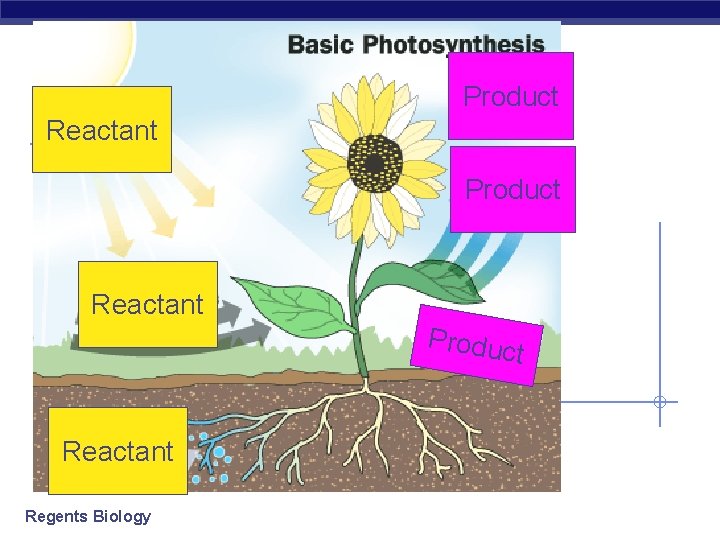 Basic Photosynthesis

Reactant

Product

Product

Reactant

Product

Reactant

Regents Biology